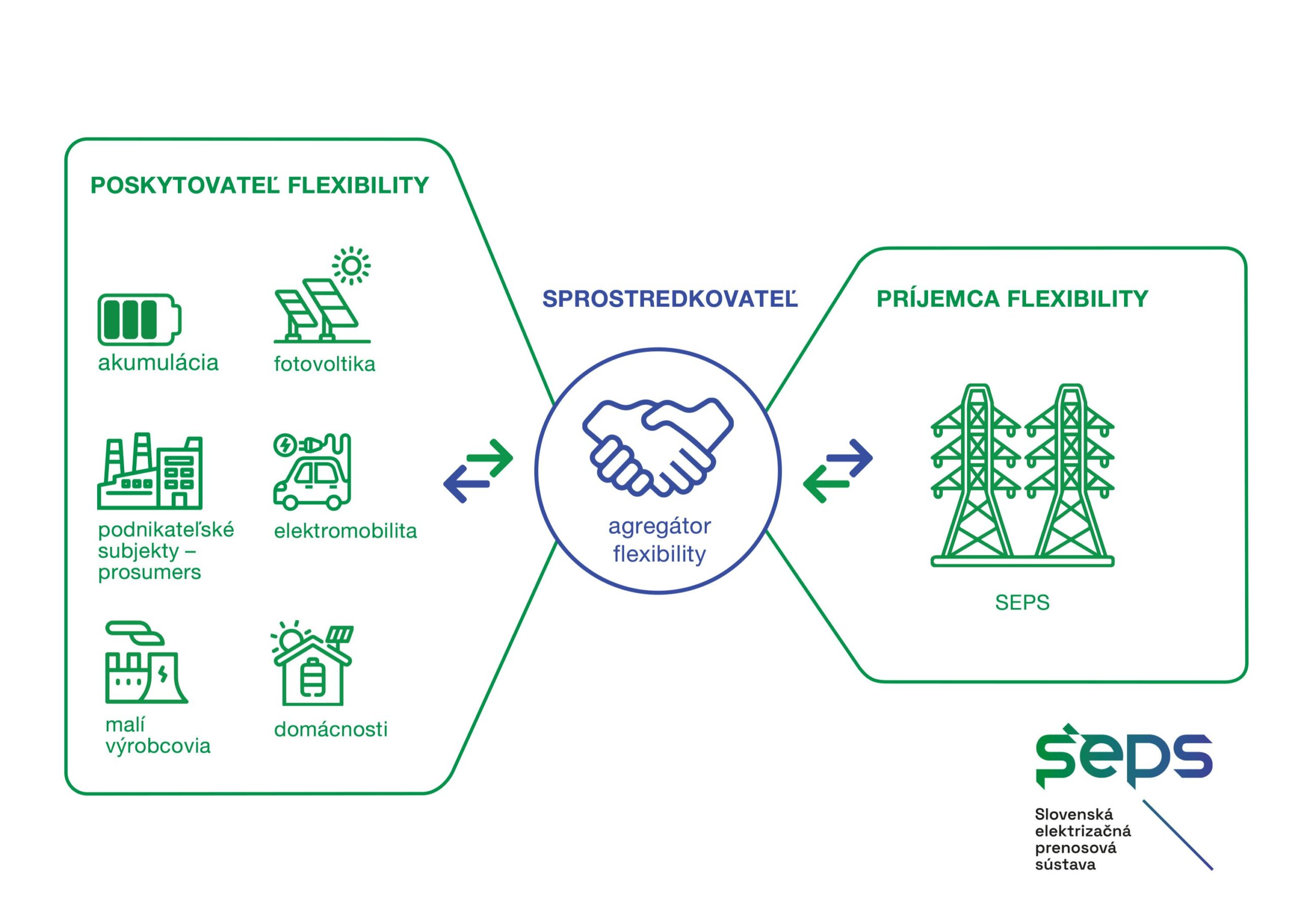 POSKYTOVATEĽ FLEXIBILITY

akumulácia

fotovoltika

podnikateľské subjekty – prosumers

elektromobilita

malí výrobcovia

domácnosti

SPROSTREDKOVATEĽ

agregátor flexibility

PRÍJEMCA FLEXIBILITY

SEPS

seps

Slovenská elektrizačná prenosová sústava